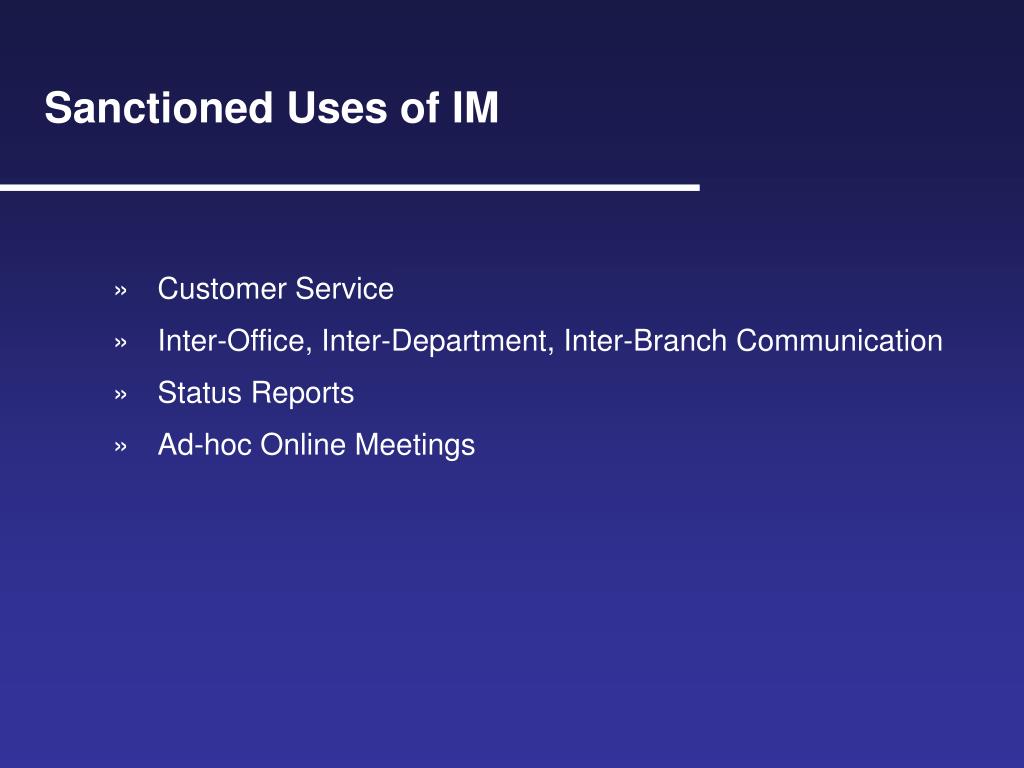 Sanctioned Uses of IM

» Customer Service
» Inter-Office, Inter-Department, Inter-Branch Communication
» Status Reports
» Ad-hoc Online Meetings